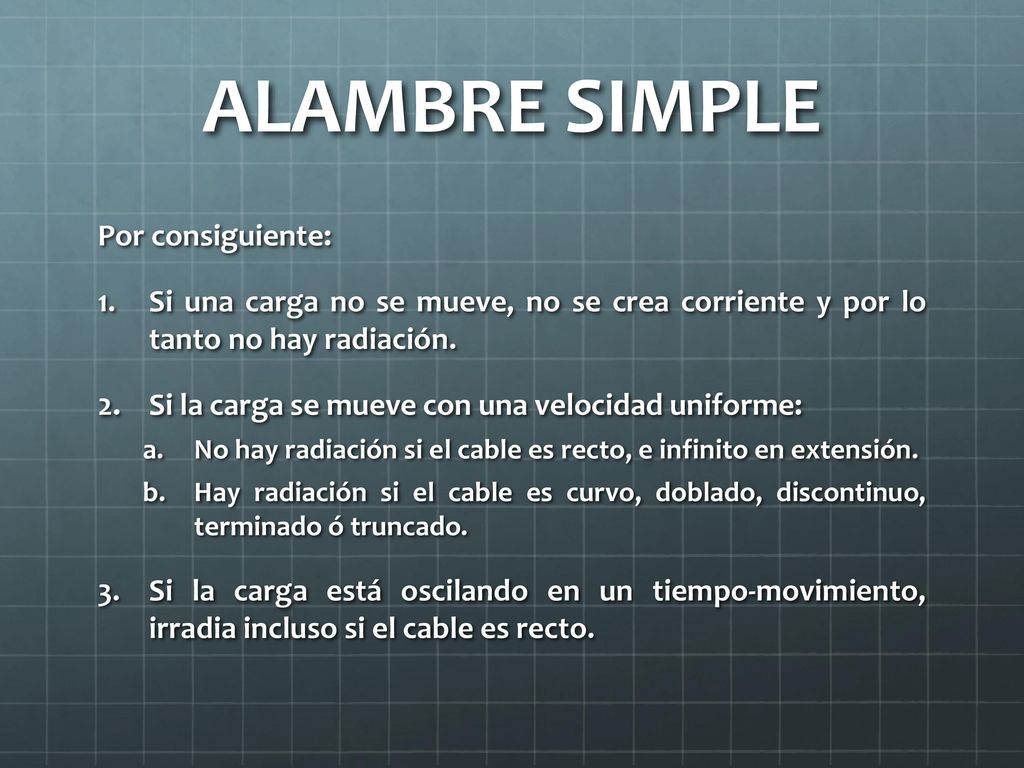 ALAMBRE SIMPLE

Por consiguiente:

1. Si una carga no se mueve, no se crea corriente y por lo tanto no hay radiación.

2. Si la carga se mueve con una velocidad uniforme:

a. No hay radiación si el cable es recto, e infinito en extensión.

b. Hay radiación si el cable es curvo, doblado, discontinuo, terminado ó truncado.

3. Si la carga está oscilando en un tiempo-movimiento, irradia incluso si el cable es recto.